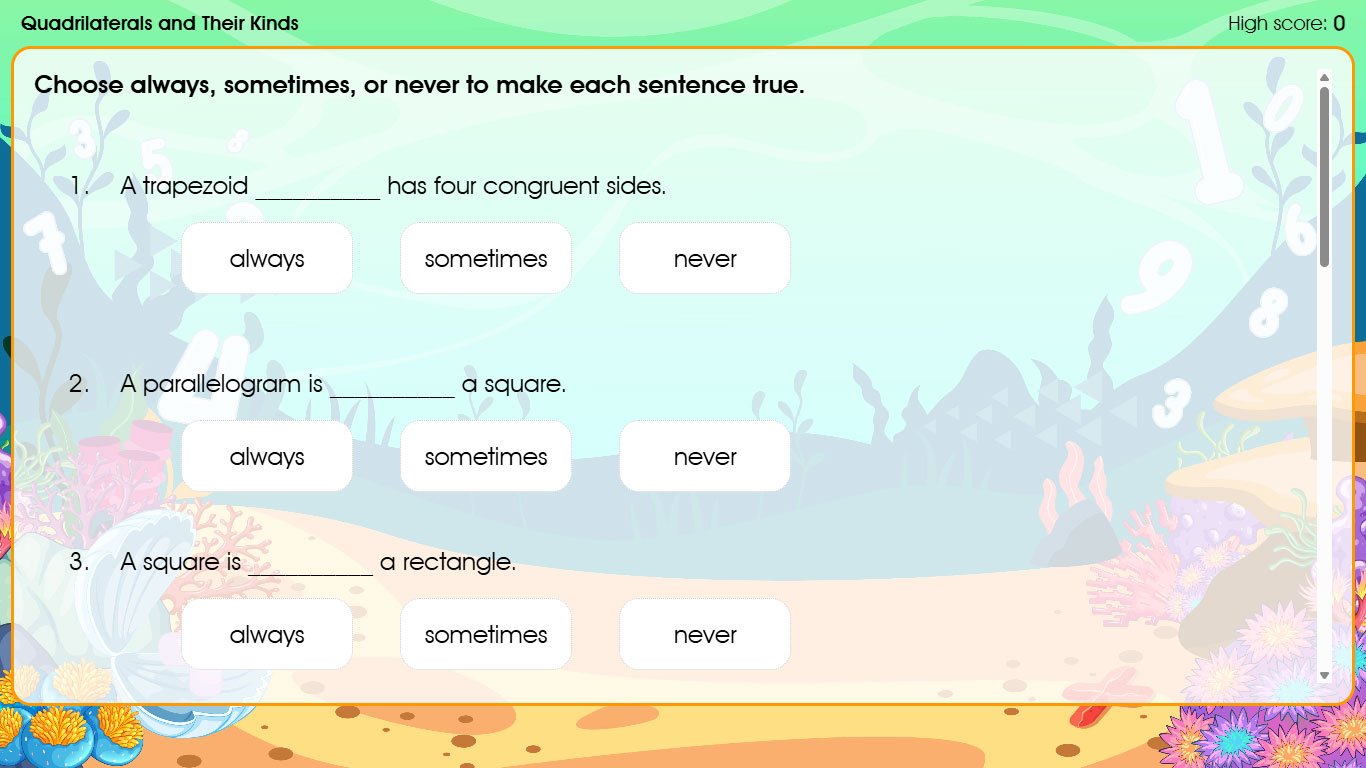 Quadrilaterals and Their Kinds

High score: 0

Choose always, sometimes, or never to make each sentence true.

1. A trapezoid __________ has four congruent sides.

always

sometimes

never

2. A parallelogram is __________ a square.

always

sometimes

never

3. A square is __________ a rectangle.

always

sometimes

never